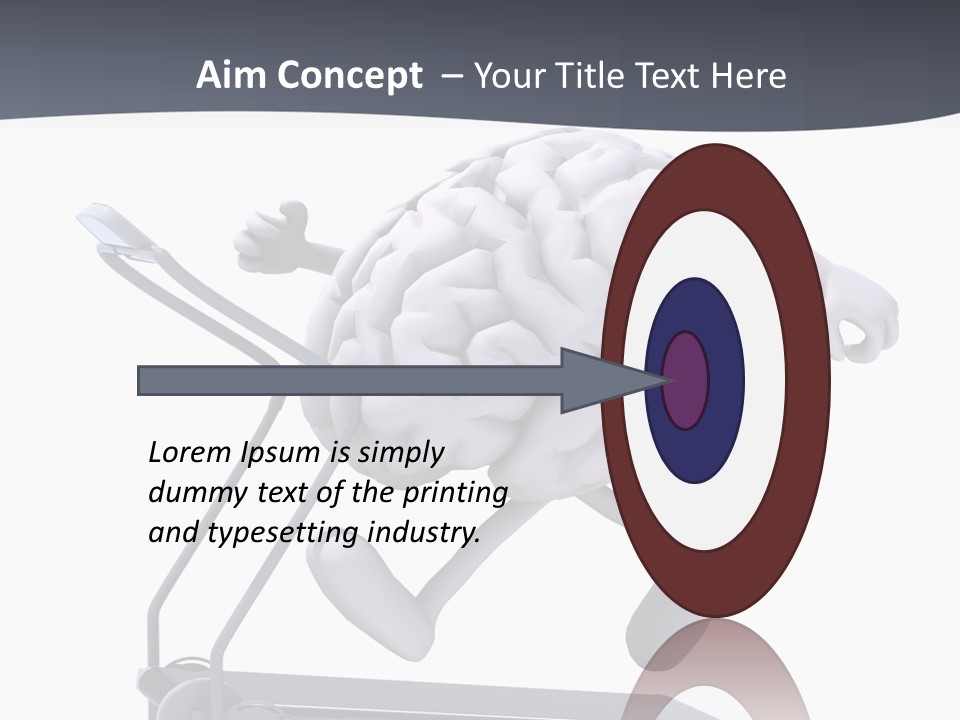 Aim Concept – Your Title Text Here

Lorem Ipsum is simply dummy text of the printing and typesetting industry.